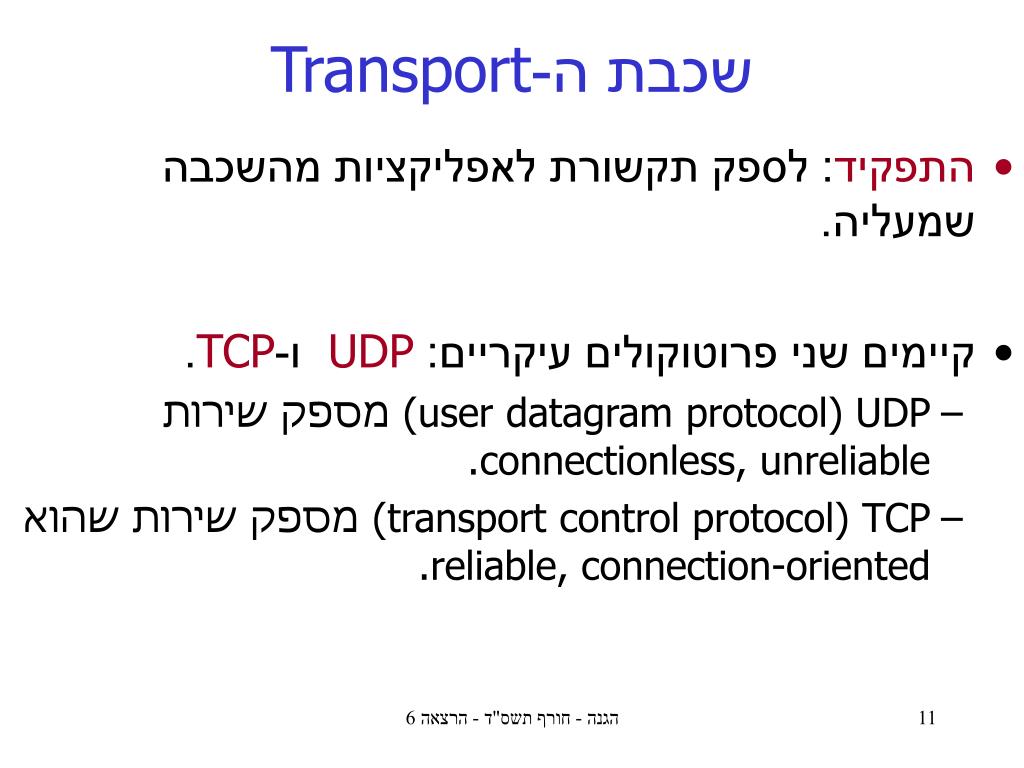 שכבת ה-Transport

• התפקיד: לספק תקשורת לאפליקציות מהשכבה שמעליה.

• קיימים שני פרוטוקולים עיקריים: UDP ו-TCP.

– UDP (user datagram protocol) מספק שירות connectionless, unreliable.

– TCP (transport control protocol) מספק שירות שהוא reliable, connection-oriented.

הגנה - חורף תשס"ד - הרצאה 6

11